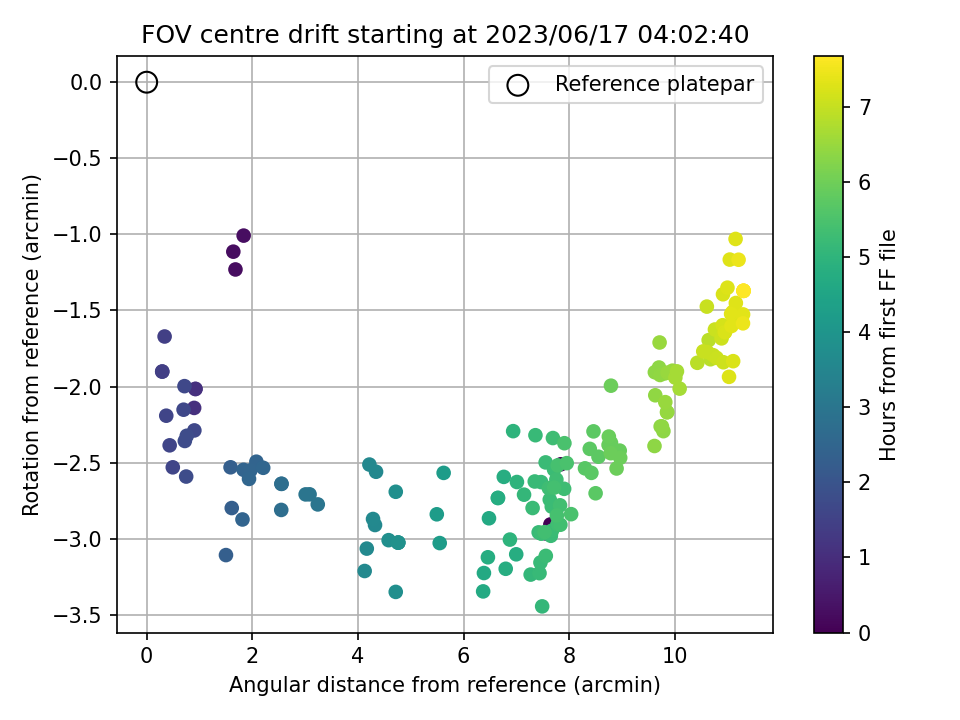 FOV centre drift starting at 2023/06/17 04:02:40

Reference platepar

Rotation from reference (arcmin)

0.0
−0.5
−1.0
−1.5
−2.0
−2.5
−3.0
−3.5

0
2
4
6
8
10

Angular distance from reference (arcmin)

Hours from first FF file

0
1
2
3
4
5
6
7